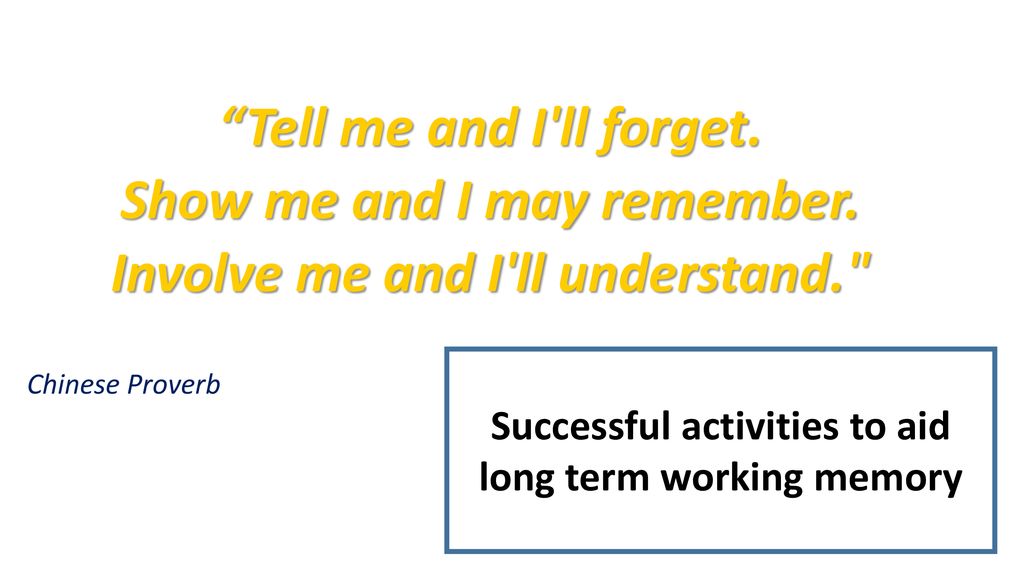 “Tell me and I'll forget.
Show me and I may remember.
Involve me and I'll understand."

Chinese Proverb

Successful activities to aid long term working memory